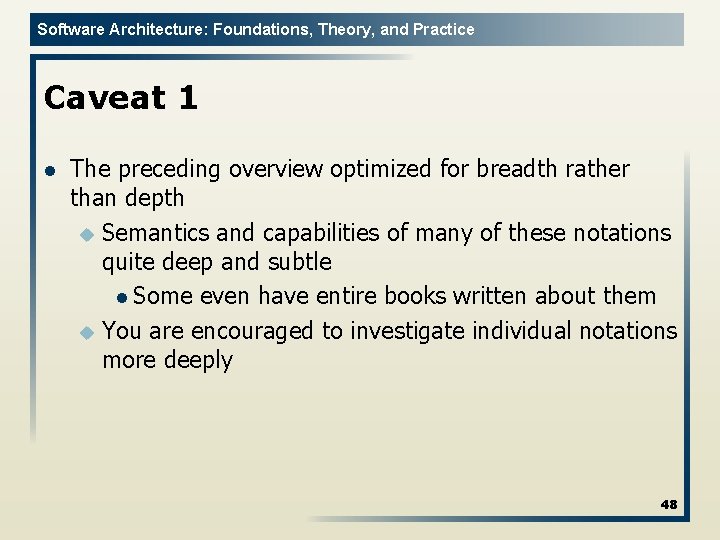 Software Architecture: Foundations, Theory, and Practice

Caveat 1

- The preceding overview optimized for breadth rather than depth
  - Semantics and capabilities of many of these notations quite deep and subtle
    - Some even have entire books written about them
  - You are encouraged to investigate individual notations more deeply

48